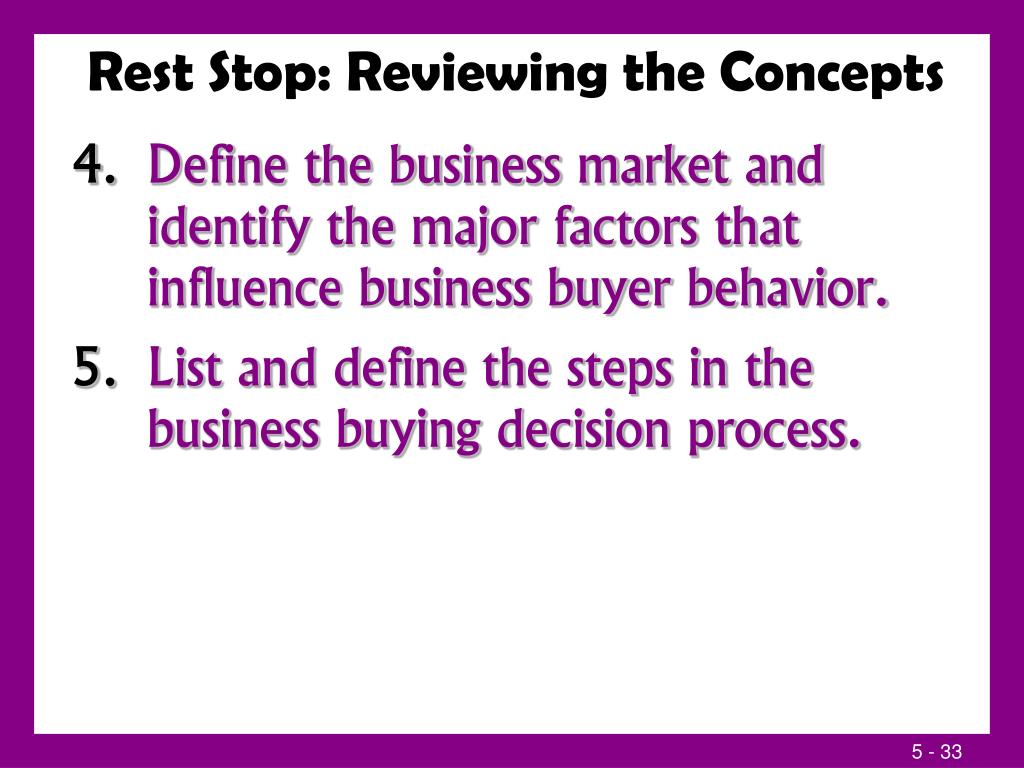 Rest Stop: Reviewing the Concepts

4. Define the business market and identify the major factors that influence business buyer behavior.

5. List and define the steps in the business buying decision process.

5 - 33